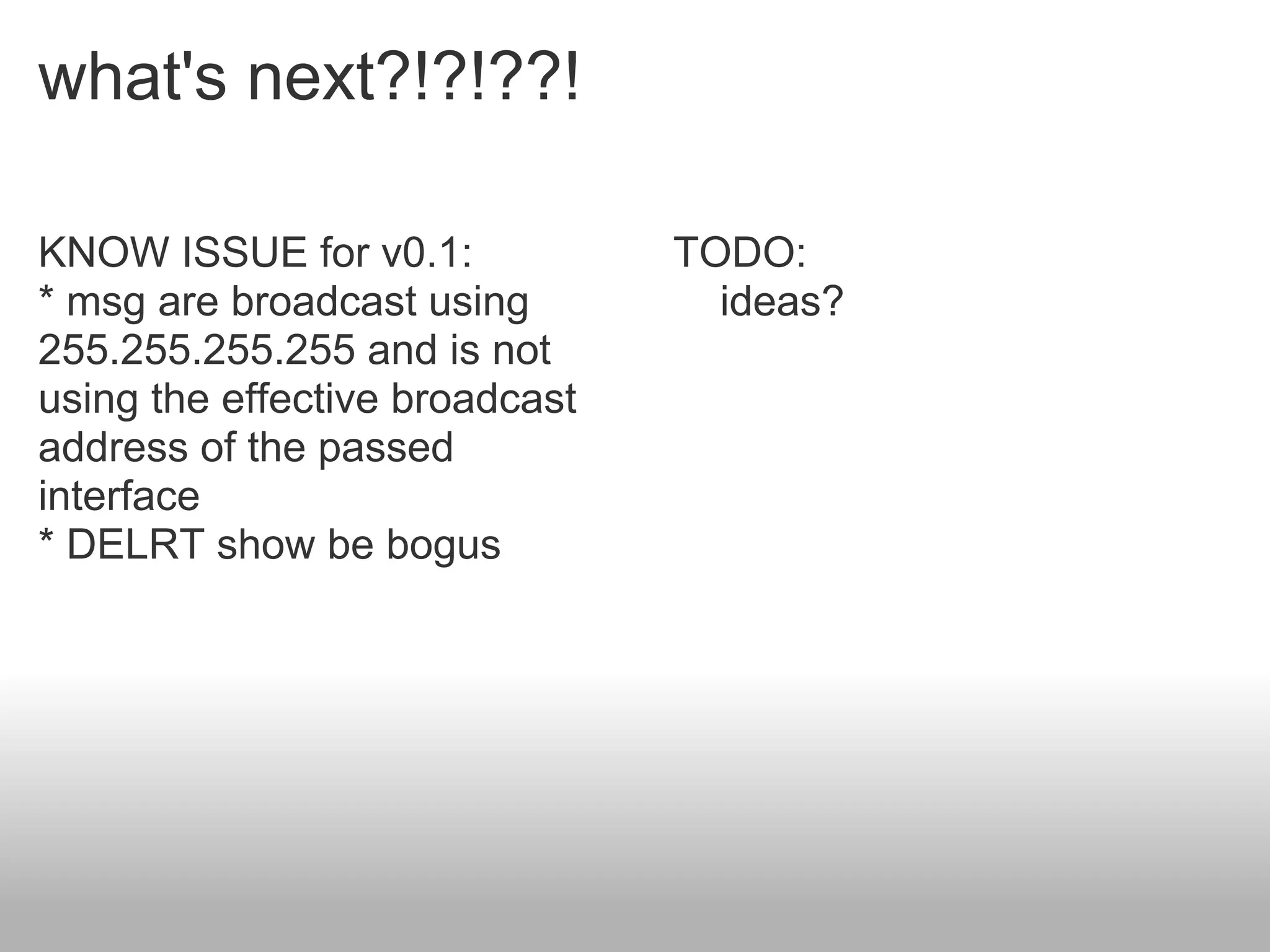 what's next?!?!??!

KNOW ISSUE for v0.1:
* msg are broadcast using 255.255.255.255 and is not using the effective broadcast address of the passed interface
* DELRT show be bogus

TODO:
ideas?